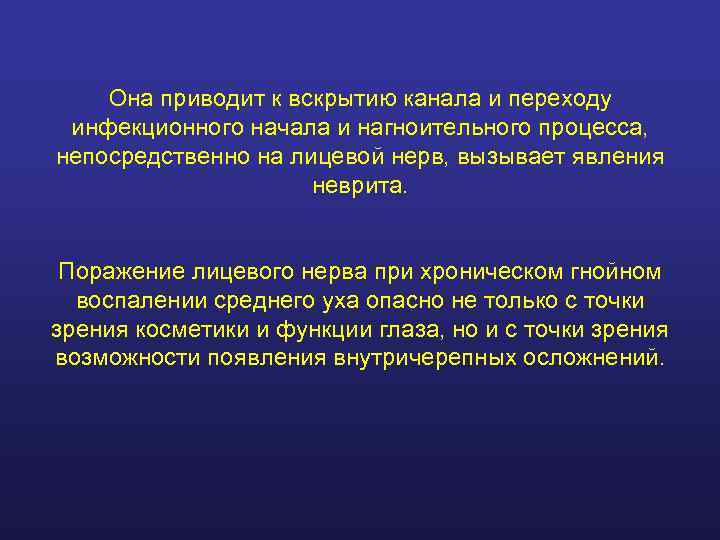 Она приводит к вскрытию канала и переходу инфекционного начала и нагноительного процесса, непосредственно на лицевой нерв, вызывает явления неврита.

Поражение лицевого нерва при хроническом гнойном воспалении среднего уха опасно не только с точки зрения косметики и функции глаза, но и с точки зрения возможности появления внутричерепных осложнений.